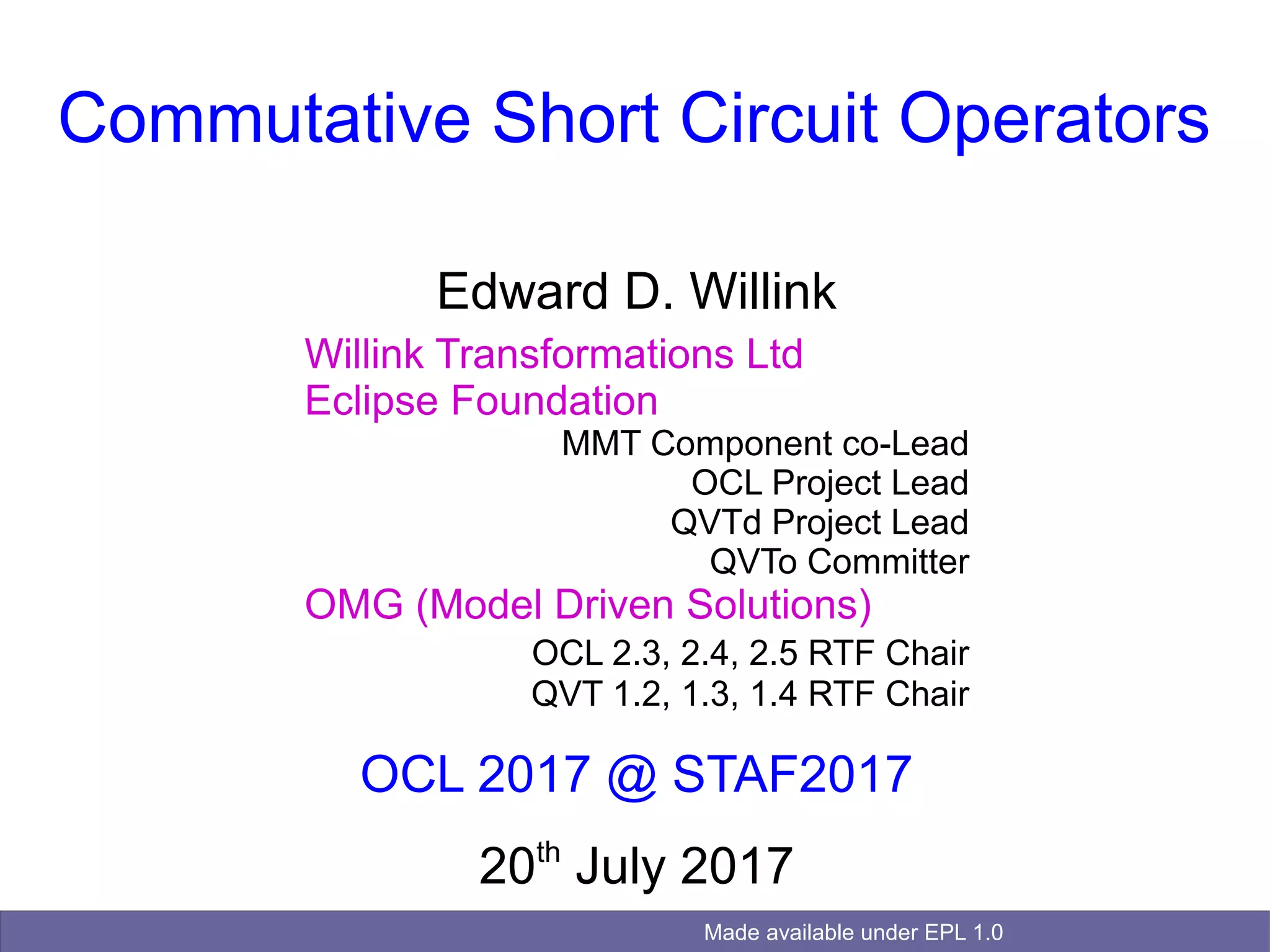 Commutative Short Circuit Operators

Edward D. Willink

Willink Transformations Ltd
Eclipse Foundation

MMT Component co-Lead
OCL Project Lead
QVTd Project Lead
QVTo Committer

OMG (Model Driven Solutions)

OCL 2.3, 2.4, 2.5 RTF Chair
QVT 1.2, 1.3, 1.4 RTF Chair

OCL 2017 @ STAF2017

20$^{th}$ July 2017

Made available under EPL 1.0